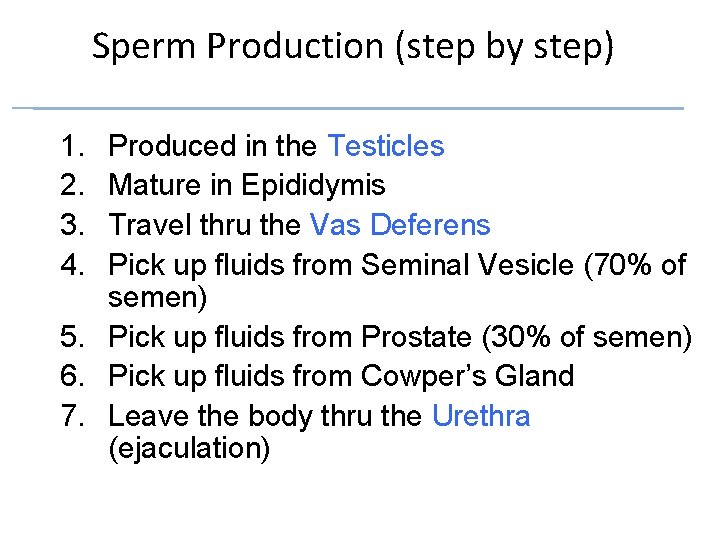 Sperm Production (step by step)

1. Produced in the Testicles
2. Mature in Epididymis
3. Travel thru the Vas Deferens
4. Pick up fluids from Seminal Vesicle (70% of semen)
5. Pick up fluids from Prostate (30% of semen)
6. Pick up fluids from Cowper's Gland
7. Leave the body thru the Urethra (ejaculation)